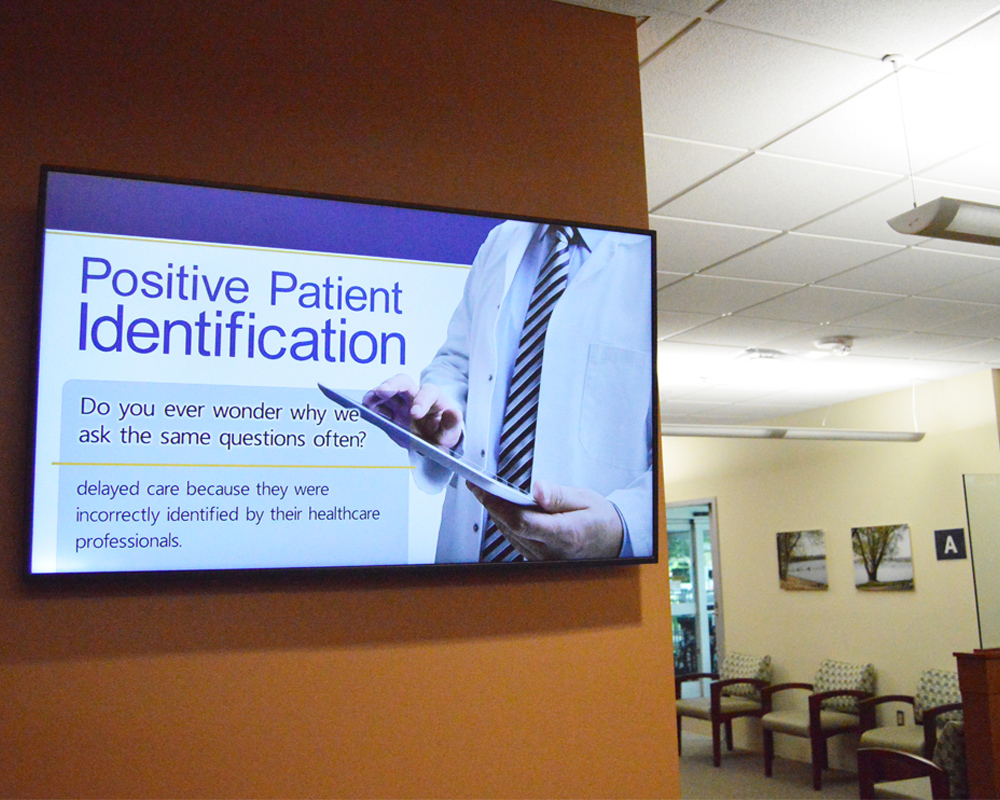 Positive Patient Identification

Do you ever wonder why we ask the same questions often?

delayed care because they were incorrectly identified by their healthcare professionals.

A